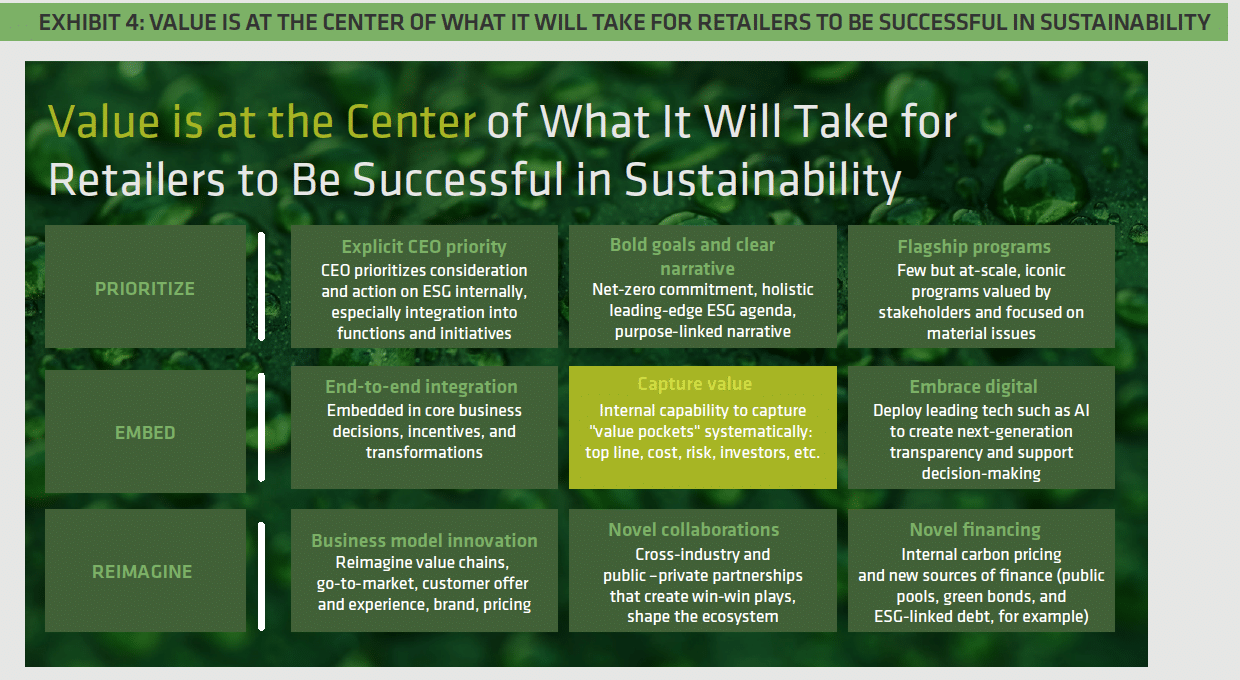 EXHIBIT 4: VALUE IS AT THE CENTER OF WHAT IT WILL TAKE FOR RETAILERS TO BE SUCCESSFUL IN SUSTAINABILITY

Value is at the Center of What It Will Take for Retailers to Be Successful in Sustainability

PRIORITIZE

Explicit CEO priority
CEO prioritizes consideration and action on ESG internally, especially integration into functions and initiatives

Bold goals and clear narrative
Net-zero commitment, holistic leading-edge ESG agenda, purpose-linked narrative

Flagship programs
Few but at-scale, iconic programs valued by stakeholders and focused on material issues

EMBED

End-to-end integration
Embedded in core business decisions, incentives, and transformations

Capture value
Internal capability to capture "value pockets" systematically: top line, cost, risk, investors, etc.

Embrace digital
Deploy leading tech such as AI to create next-generation transparency and support decision-making

REIMAGINE

Business model innovation
Reimagine value chains, go-to-market, customer offer and experience, brand, pricing

Novel collaborations
Cross-industry and public –private partnerships that create win-win plays, shape the ecosystem

Novel financing
Internal carbon pricing and new sources of finance (public pools, green bonds, and ESG-linked debt, for example)